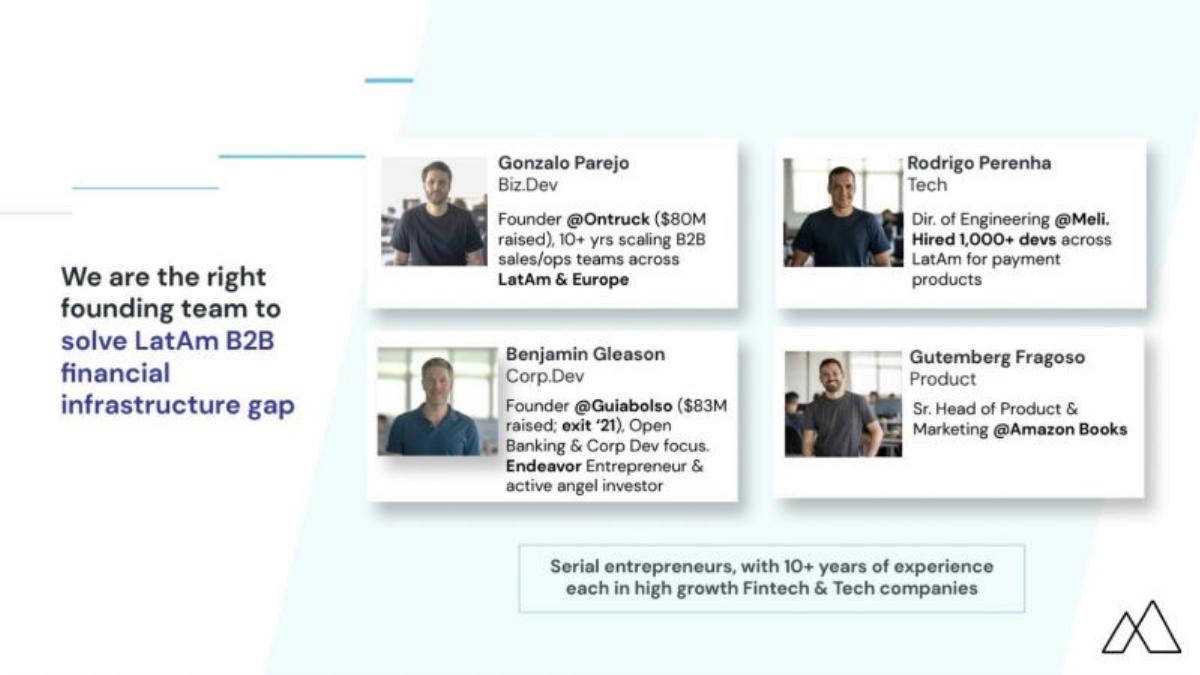 We are the right founding team to solve LatAm B2B financial infrastructure gap

Gonzalo Parejo
Biz.Dev

Founder @Ontruck ($80M raised), 10+ yrs scaling B2B sales/ops teams across LatAm & Europe

Rodrigo Perenha
Tech

Dir. of Engineering @Meli. Hired 1,000+ devs across LatAm for payment products

Benjamin Gleason
Corp.Dev

Founder @Guiabolso ($83M raised; exit '21), Open Banking & Corp Dev focus. Endeavor Entrepreneur & active angel investor

Gutemberg Fragoso
Product

Sr. Head of Product & Marketing @Amazon Books

Serial entrepreneurs, with 10+ years of experience each in high growth Fintech & Tech companies